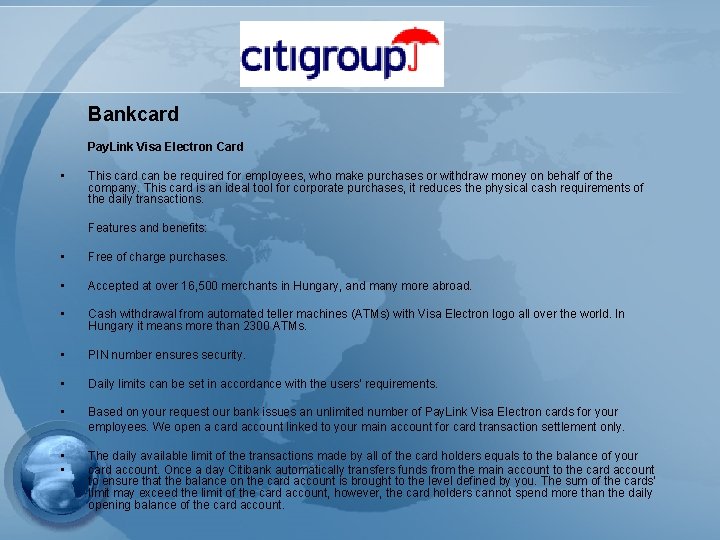 citigroup

Bankcard

PayLink Visa Electron Card

▪ This card can be required for employees, who make purchases or withdraw money on behalf of the company. This card is an ideal tool for corporate purchases, it reduces the physical cash requirements of the daily transactions.

Features and benefits:

▪ Free of charge purchases.

▪ Accepted at over 16,500 merchants in Hungary, and many more abroad.

▪ Cash withdrawal from automated teller machines (ATMs) with Visa Electron logo all over the world. In Hungary it means more than 2300 ATMs.

▪ PIN number ensures security.

▪ Daily limits can be set in accordance with the users' requirements.

▪ Based on your request our bank issues an unlimited number of PayLink Visa Electron cards for your employees. We open a card account linked to your main account for card transaction settlement only.

▪ The daily available limit of the transactions made by all of the card holders equals to the balance of your
▪ card account. Once a day Citibank automatically transfers funds from the main account to the card account to ensure that the balance on the card account is brought to the level defined by you. The sum of the cards' limit may exceed the limit of the card account, however, the card holders cannot spend more than the daily opening balance of the card account.